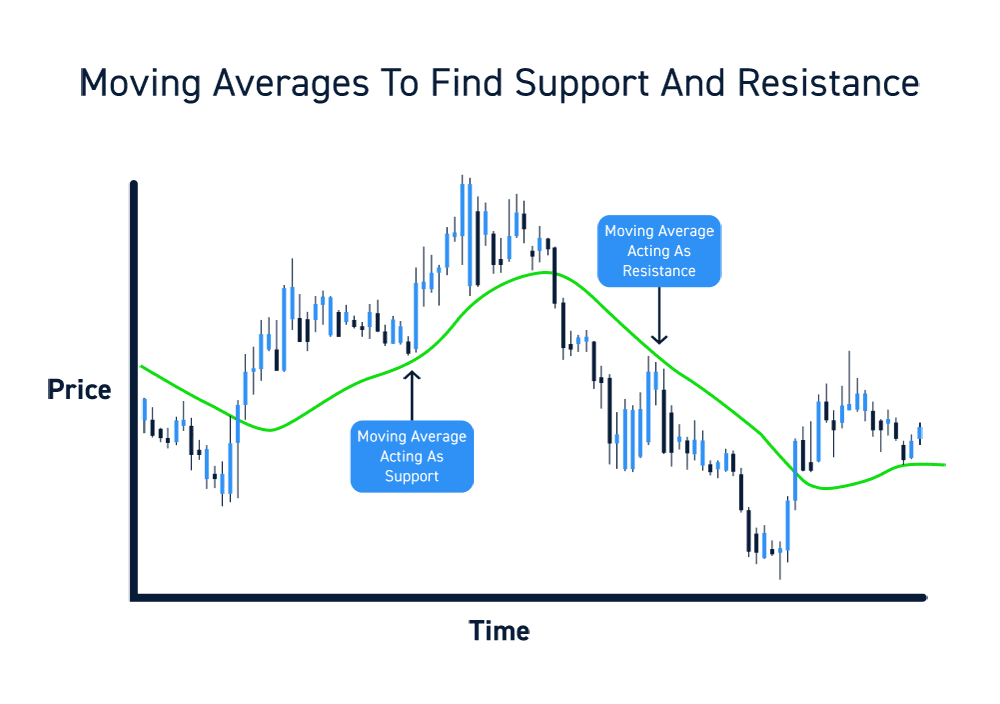 Moving Averages To Find Support And Resistance

Moving Average Acting As Resistance

Price

Moving Average Acting As Support

Time